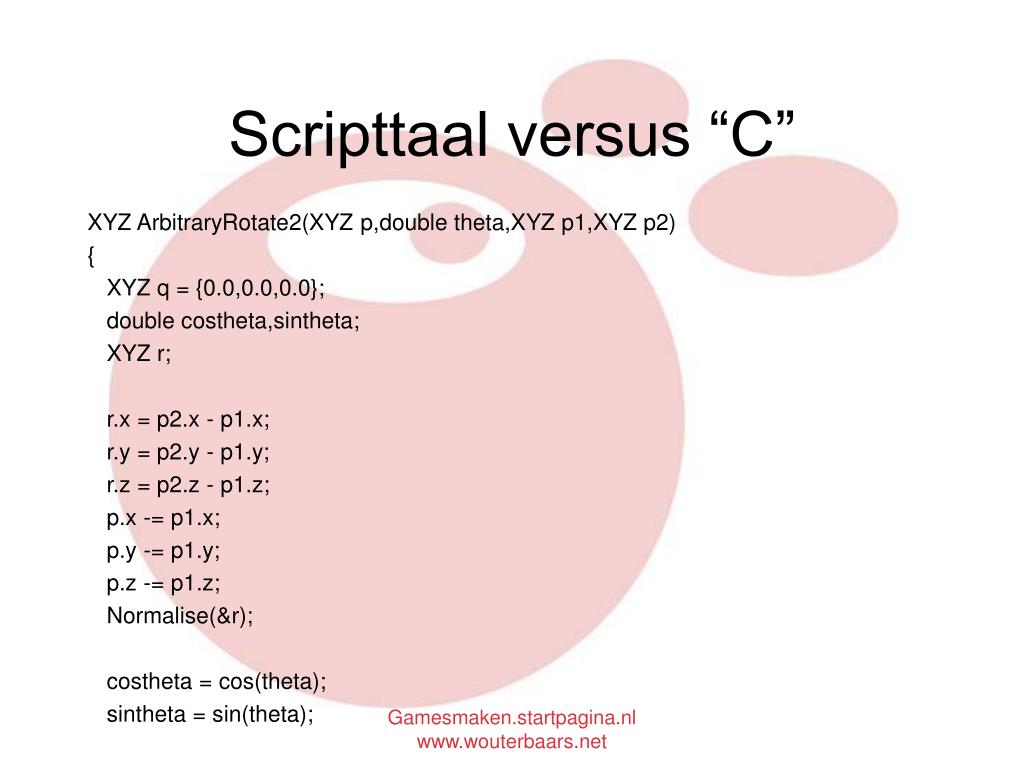 Scripttaal versus “C”

XYZ ArbitraryRotate2(XYZ p,double theta,XYZ p1,XYZ p2)
{
XYZ q = {0.0,0.0,0.0};
double costheta,sintheta;
XYZ r;

r.x = p2.x - p1.x;
r.y = p2.y - p1.y;
r.z = p2.z - p1.z;
p.x -= p1.x;
p.y -= p1.y;
p.z -= p1.z;
Normalise(&r);

costheta = cos(theta);
sintheta = sin(theta);

Gamesmaken.startpagina.nl
www.wouterbaars.net